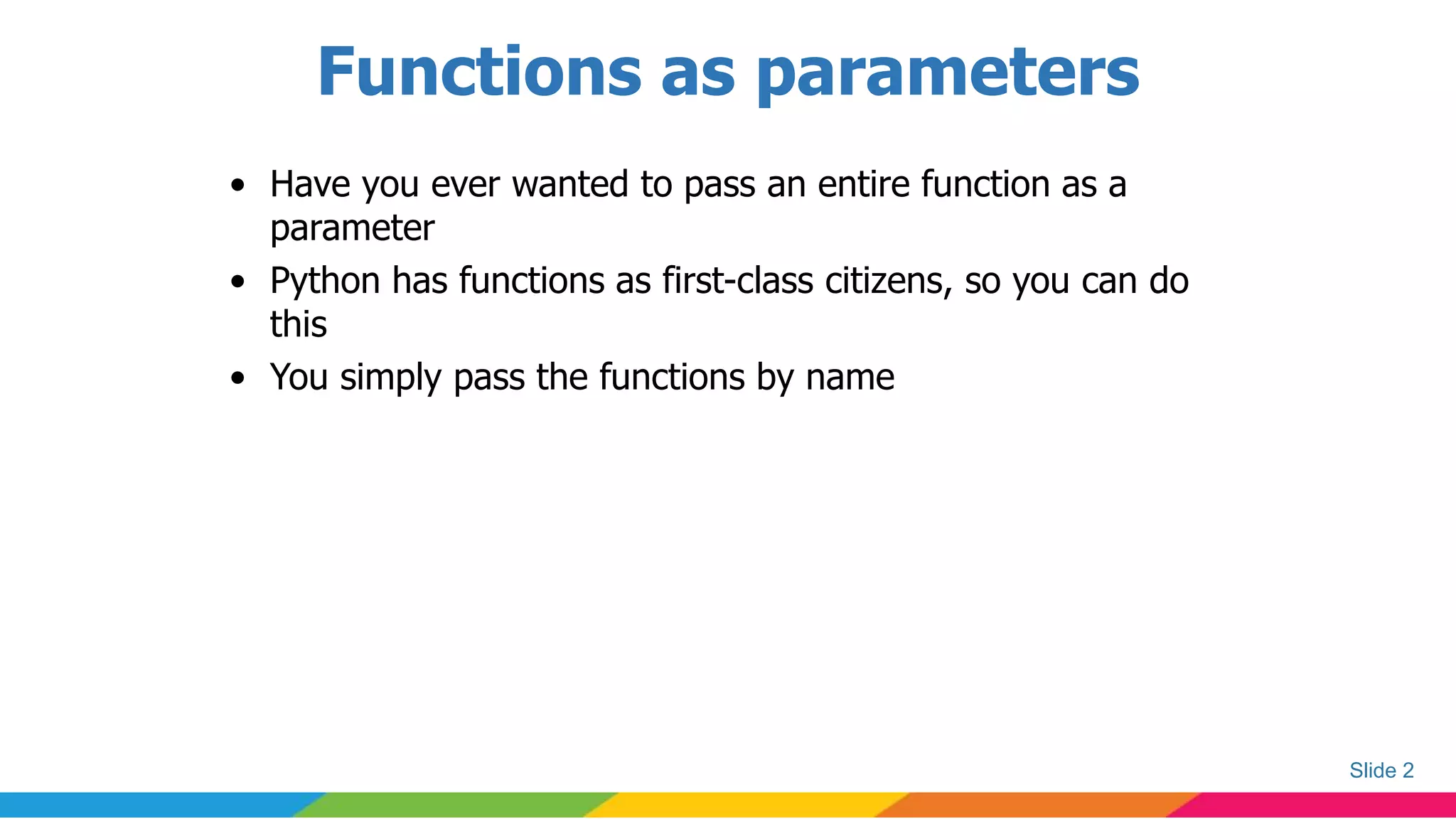 Functions as parameters

• Have you ever wanted to pass an entire function as a parameter
• Python has functions as first-class citizens, so you can do this
• You simply pass the functions by name

Slide 2